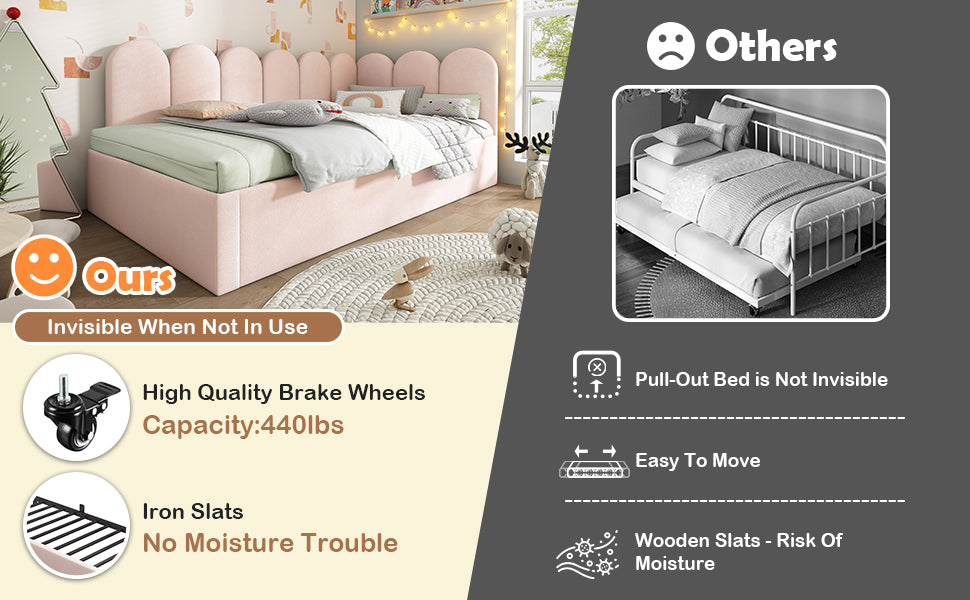 Ours

Invisible When Not In Use

High Quality Brake Wheels
Capacity:440lbs

Iron Slats
No Moisture Trouble

Others

Pull-Out Bed is Not Invisible

Easy To Move

Wooden Slats - Risk Of Moisture